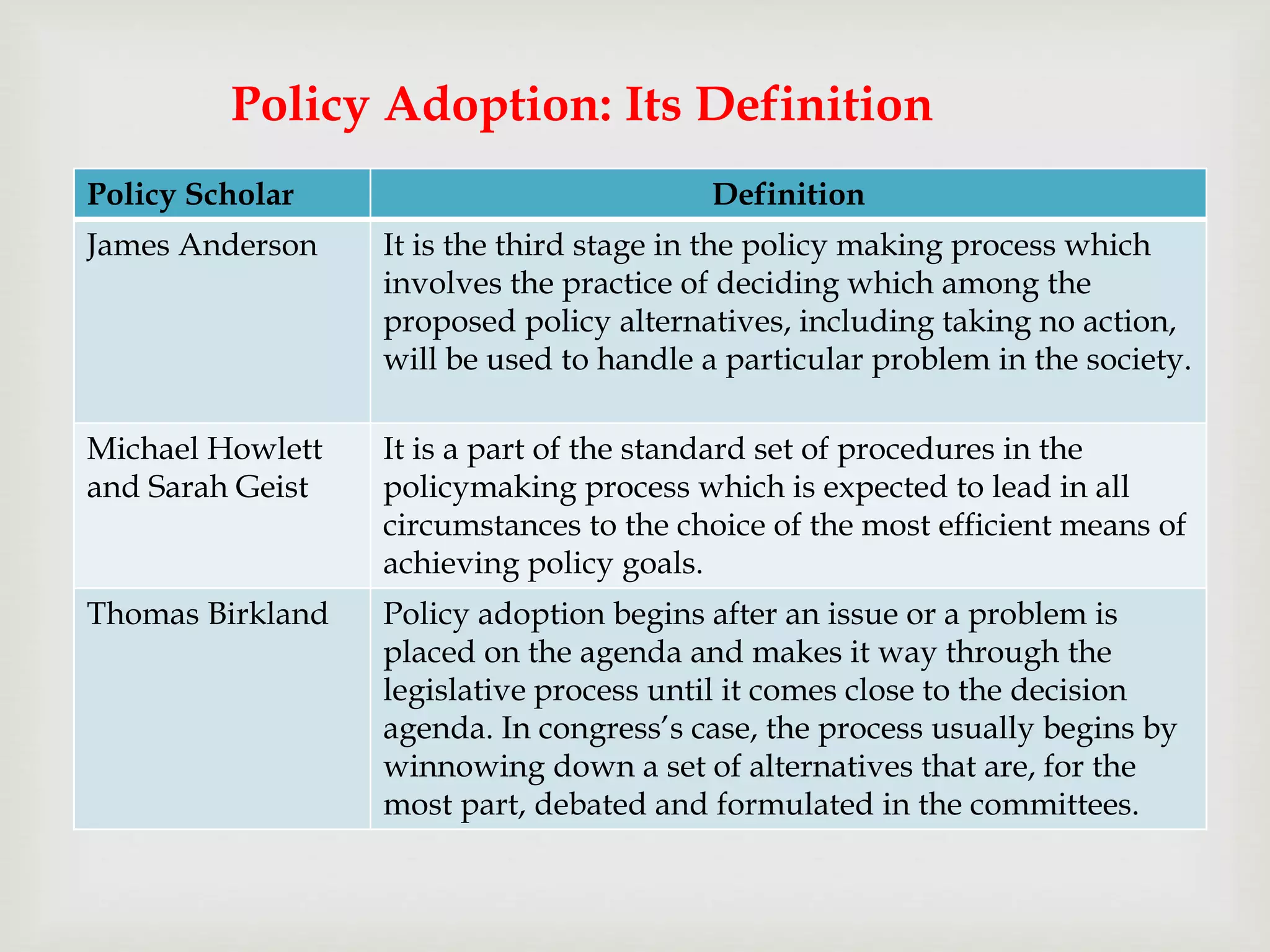 Policy Adoption: Its Definition

| Policy Scholar | Definition |
|---|---|
| James Anderson | It is the third stage in the policy making process which involves the practice of deciding which among the proposed policy alternatives, including taking no action, will be used to handle a particular problem in the society. |
| Michael Howlett and Sarah Geist | It is a part of the standard set of procedures in the policymaking process which is expected to lead in all circumstances to the choice of the most efficient means of achieving policy goals. |
| Thomas Birkland | Policy adoption begins after an issue or a problem is placed on the agenda and makes it way through the legislative process until it comes close to the decision agenda. In congress's case, the process usually begins by winnowing down a set of alternatives that are, for the most part, debated and formulated in the committees. |